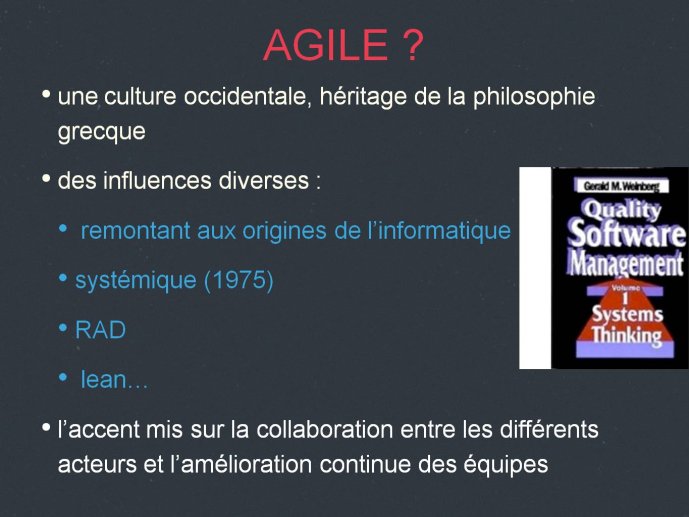 AGILE ?

• une culture occidentale, héritage de la philosophie grecque

• des influences diverses :

• remontant aux origines de l'informatique

• systémique (1975)

• RAD

• lean…

• l'accent mis sur la collaboration entre les différents acteurs et l'amélioration continue des équipes

Gerald M. Weinberg
Quality Software Management
Volume 1
Systems Thinking